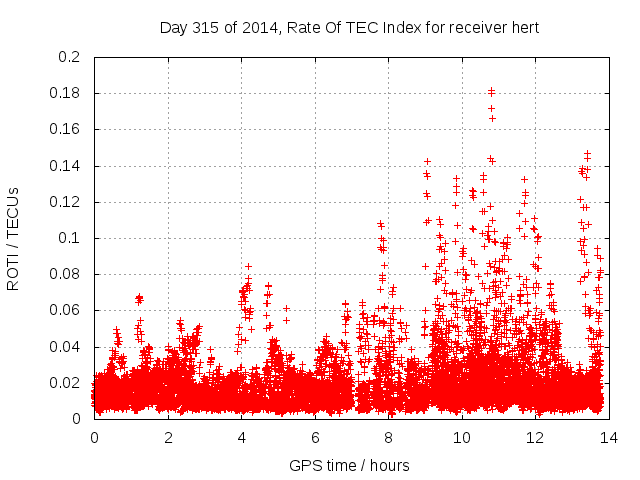 Day 315 of 2014, Rate Of TEC Index for receiver hert

ROTI / TECUs

0.2
0.18
0.16
0.14
0.12
0.1
0.08
0.06
0.04
0.02
0

0
2
4
6
8
10
12
14

GPS time / hours